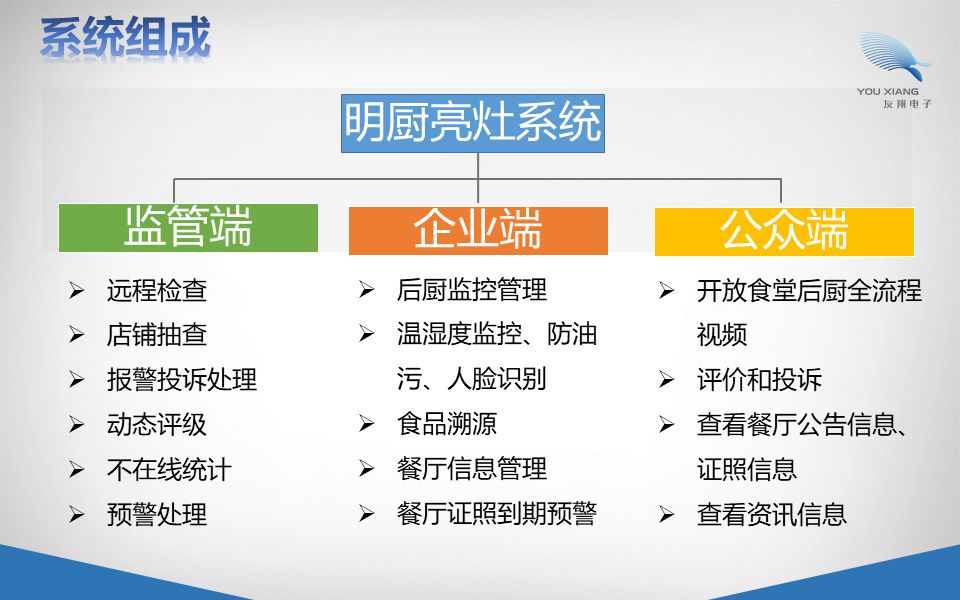 系统组成

YOU XIANG
友翔电子

明厨亮灶系统

监管端

➢ 远程检查
➢ 店铺抽查
➢ 报警投诉处理
➢ 动态评级
➢ 不在线统计
➢ 预警处理

企业端

➢ 后厨监控管理
➢ 温湿度监控、防油污、人脸识别
➢ 食品溯源
➢ 餐厅信息管理
➢ 餐厅证照到期预警

公众端

➢ 开放食堂后厨全流程视频
➢ 评价和投诉
➢ 查看餐厅公告信息、证照信息
➢ 查看资讯信息